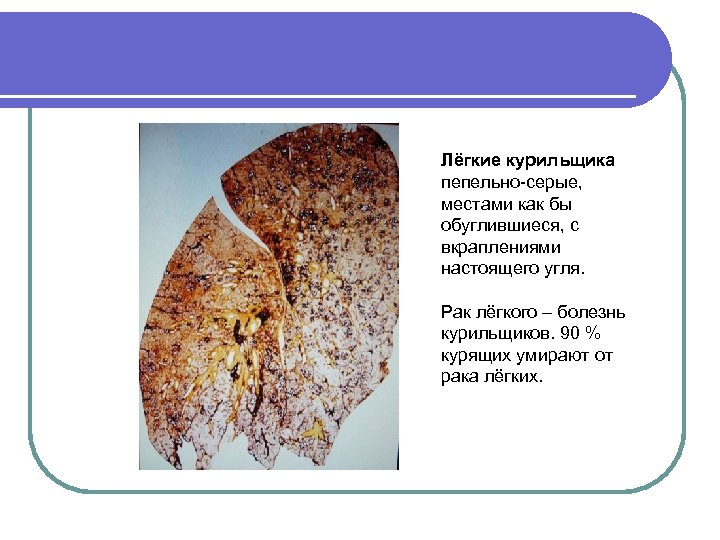 **Лёгкие курильщика** пепельно-серые, местами как бы обуглившиеся, с вкраплениями настоящего угля.

Рак лёгкого – болезнь курильщиков. 90 % курящих умирают от рака лёгких.